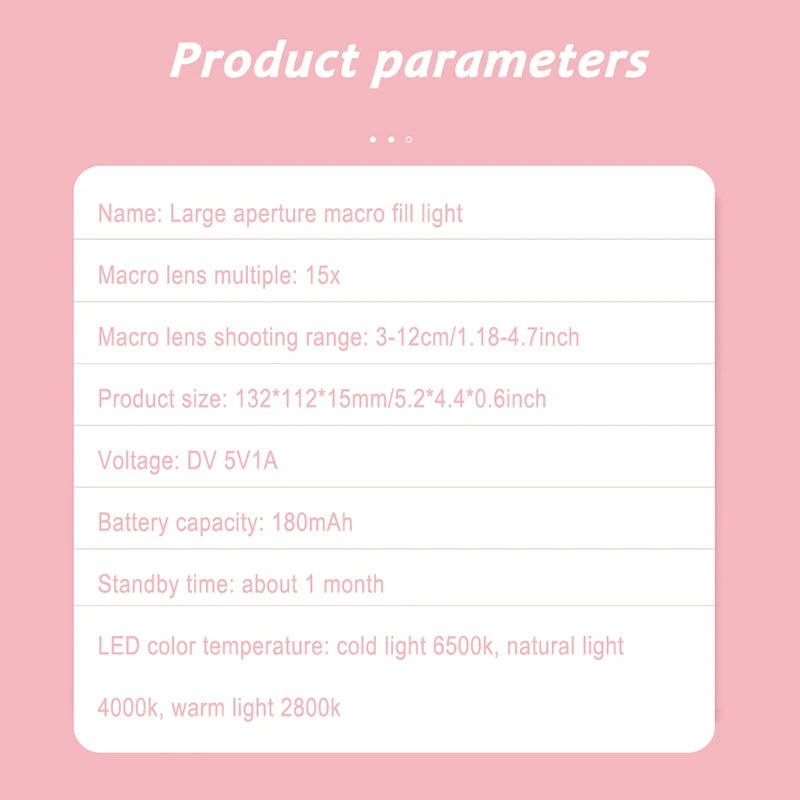 Product parameters

Name: Large aperture macro fill light

Macro lens multiple: 15x

Macro lens shooting range: 3-12cm/1.18-4.7inch

Product size: 132*112*15mm/5.2*4.4*0.6inch

Voltage: DV 5V1A

Battery capacity: 180mAh

Standby time: about 1 month

LED color temperature: cold light 6500k, natural light 4000k, warm light 2800k